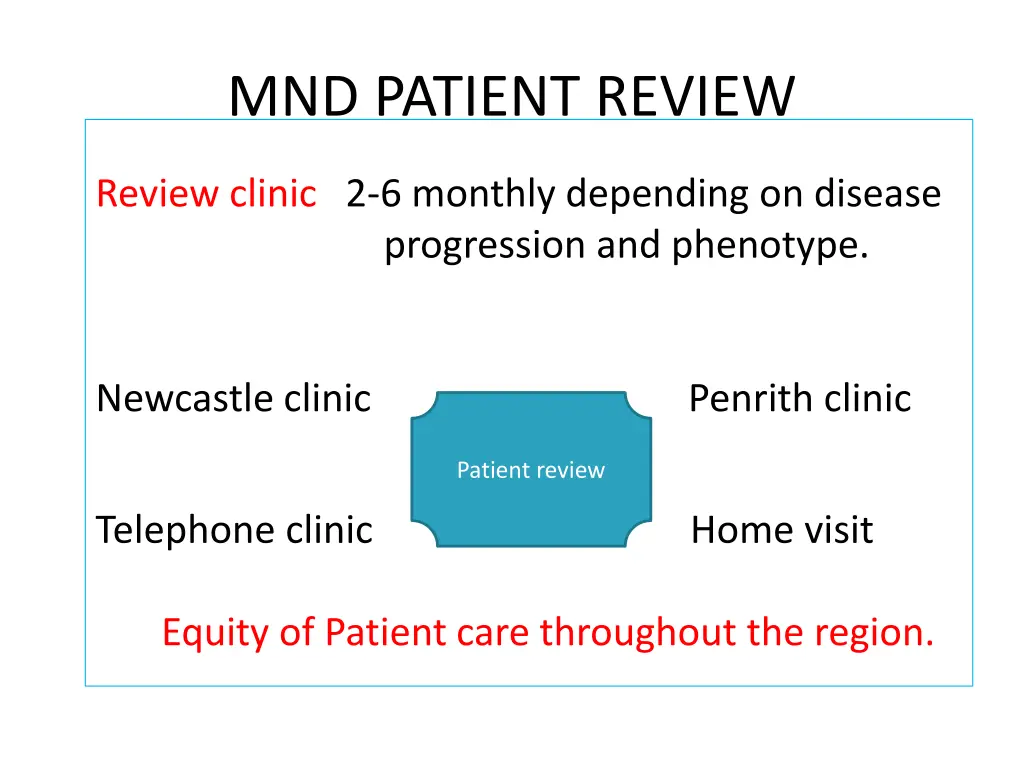 MND PATIENT REVIEW

Review clinic 2-6 monthly depending on disease progression and phenotype.

Newcastle clinic

Penrith clinic

Patient review

Telephone clinic

Home visit

Equity of Patient care throughout the region.